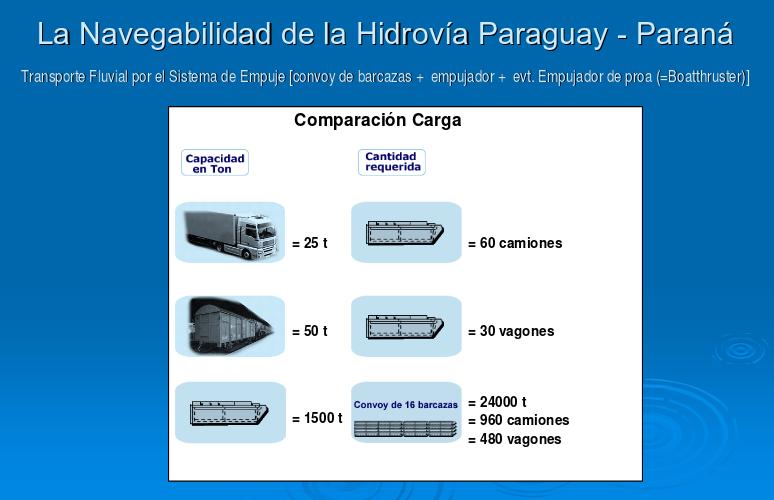 La Navegabilidad de la Hidrovía Paraguay - Paraná

Transporte Fluvial por el Sistema de Empuje [convoy de barcazas + empujador + evt. Empujador de proa (=Boatthruster)]

Comparación Carga

Capacidad en Ton

Cantidad requerida

= 25 t

= 60 camiones

= 50 t

= 30 vagones

= 1500 t

Convoy de 16 barcazas

= 24000 t
= 960 camiones
= 480 vagones